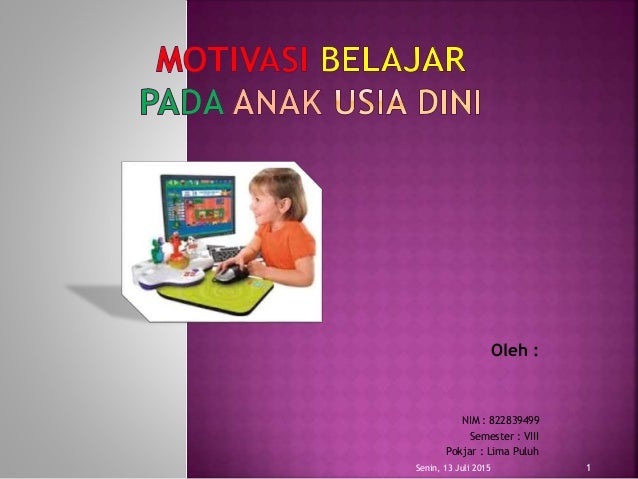 MOTIVASI BELAJAR
PADA ANAK USIA DINI

Oleh :

NIM : 822839499
Semester : VIII
Pokjar : Lima Puluh

Senin, 13 Juli 2015

1